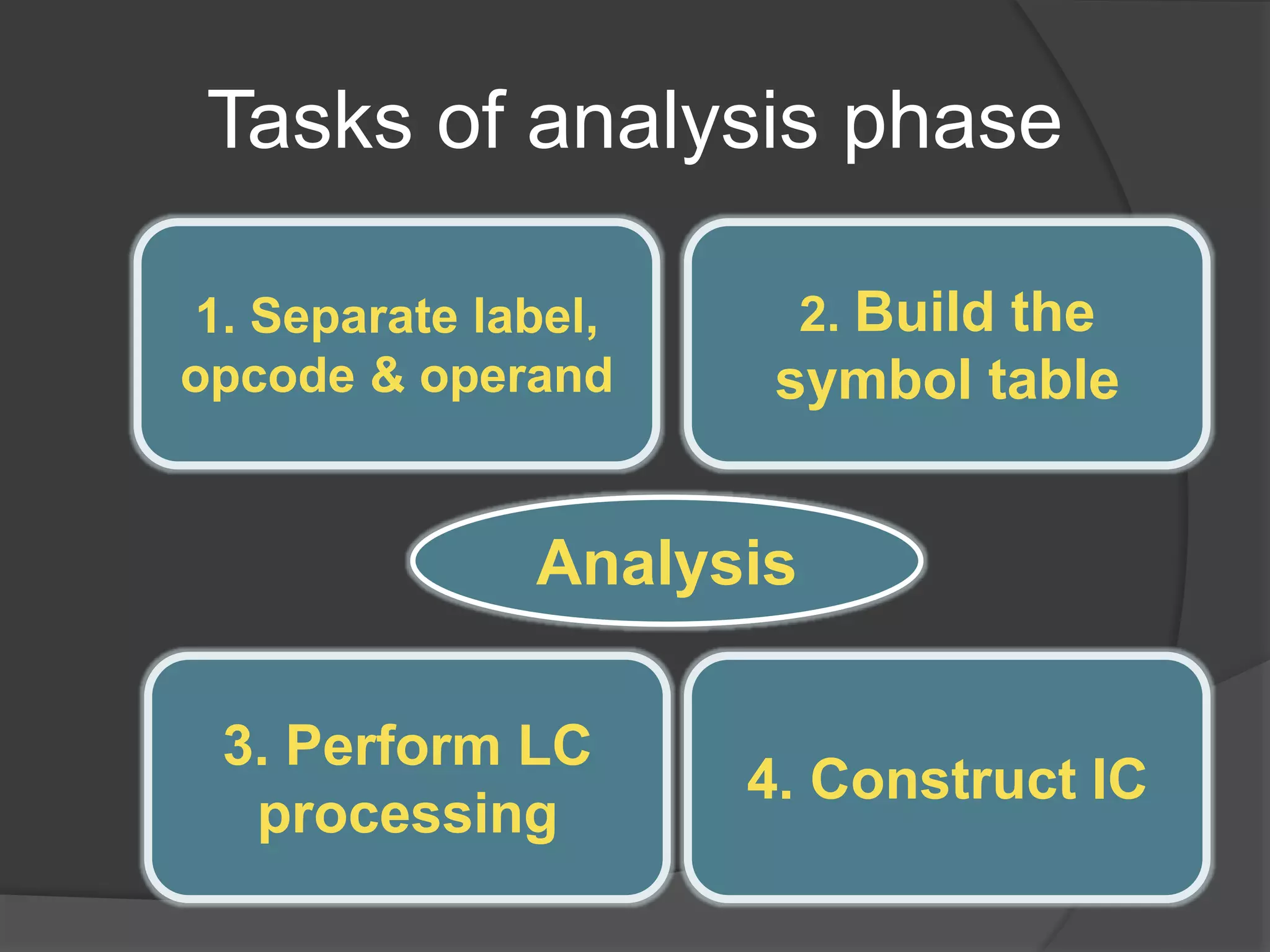 Tasks of analysis phase

1. Separate label, opcode & operand

2. Build the symbol table

Analysis

3. Perform LC processing

4. Construct IC